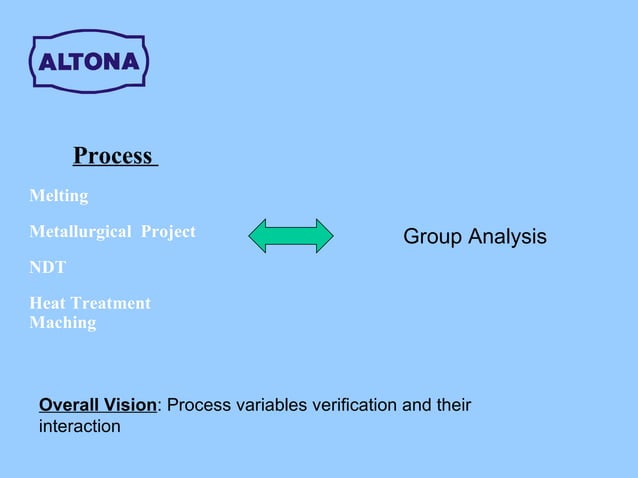 ALTONA

Process

Melting

Metallurgical Project

NDT

Heat Treatment
Maching

Group Analysis

Overall Vision: Process variables verification and their interaction